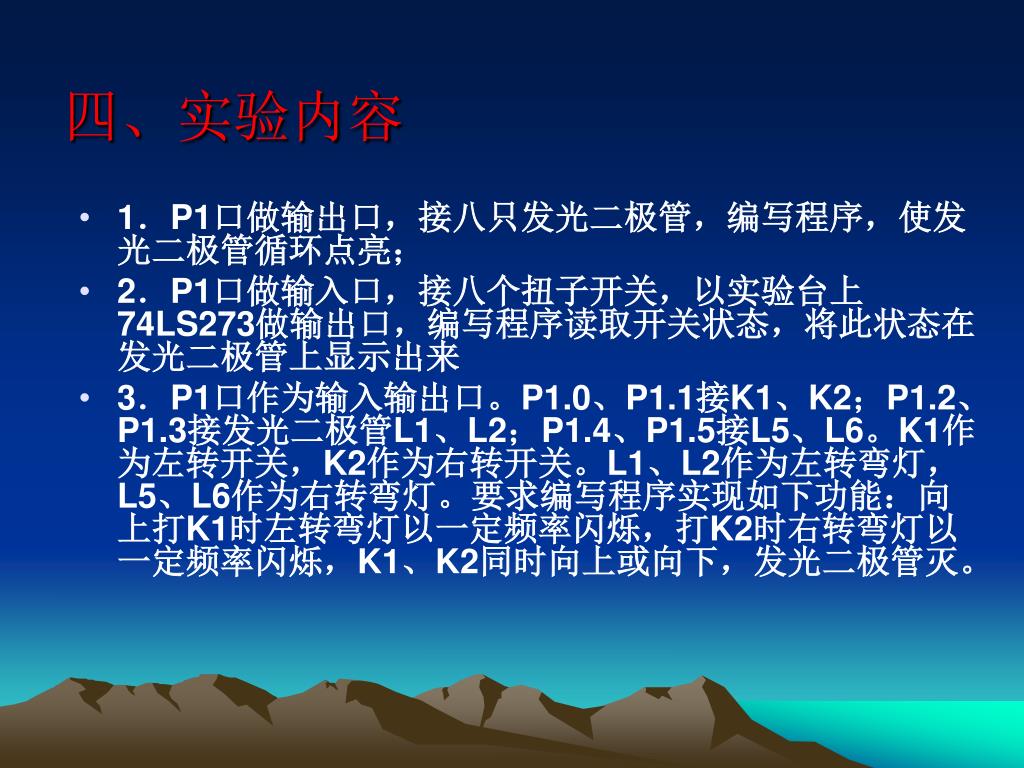 四、实验内容

• 1．P1口做输出口，接八只发光二极管，编写程序，使发光二极管循环点亮；

• 2．P1口做输入口，接八个扭子开关，以实验台上74LS273做输出口，编写程序读取开关状态，将此状态在发光二极管上显示出来

• 3．P1口作为输入输出口。P1.0、P1.1接K1、K2；P1.2、P1.3接发光二极管L1、L2；P1.4、P1.5接L5、L6。K1作为左转开关，K2作为右转开关。L1、L2作为左转弯灯，L5、L6作为右转弯灯。要求编写程序实现如下功能：向上打K1时左转弯灯以一定频率闪烁，打K2时右转弯灯以一定频率闪烁，K1、K2同时向上或向下，发光二极管灭。